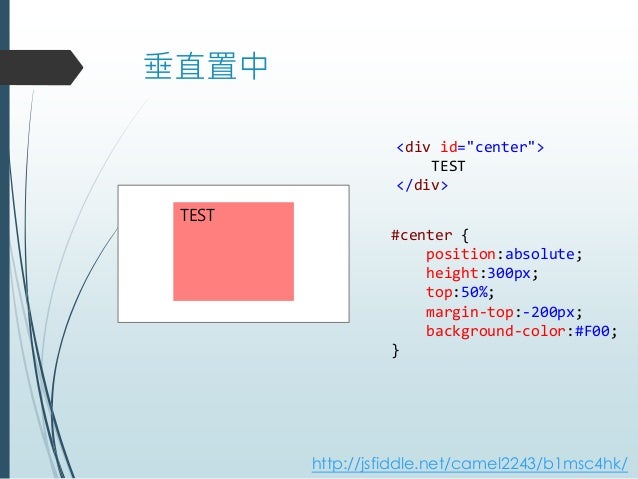 垂直置中

TEST

<div id="center">
    TEST
</div>

#center {
    position:absolute;
    height:300px;
    top:50%;
    margin-top:-200px;
    background-color:#F00;
}

http://jsfiddle.net/camel2243/b1msc4hk/